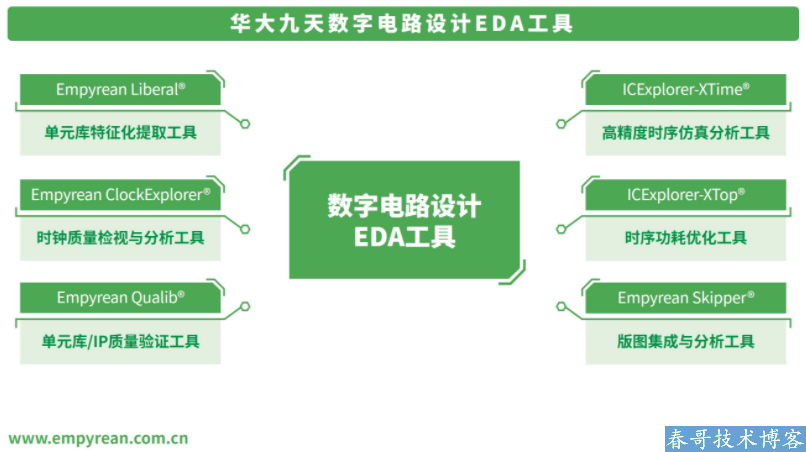 华大九天数字电路设计EDA工具

Empyrean Liberal®
单元库特征化提取工具

Empyrean ClockExplorer®
时钟质量检视与分析工具

Empyrean Qualib®
单元库/IP质量验证工具

数字电路设计
EDA工具

ICExplorer-XTime®
高精度时序仿真分析工具

ICExplorer-XTop®
时序功耗优化工具

Empyrean Skipper®
版图集成与分析工具

www.empyrean.com.cn

春哥技术博客